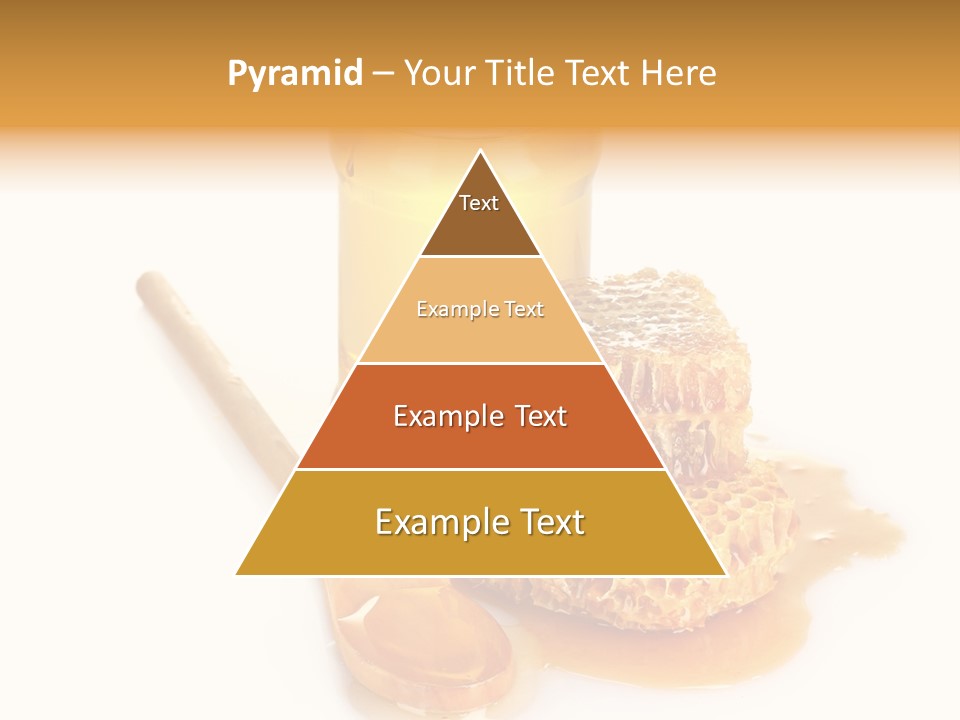 Pyramid – Your Title Text Here

Text

Example Text

Example Text

Example Text